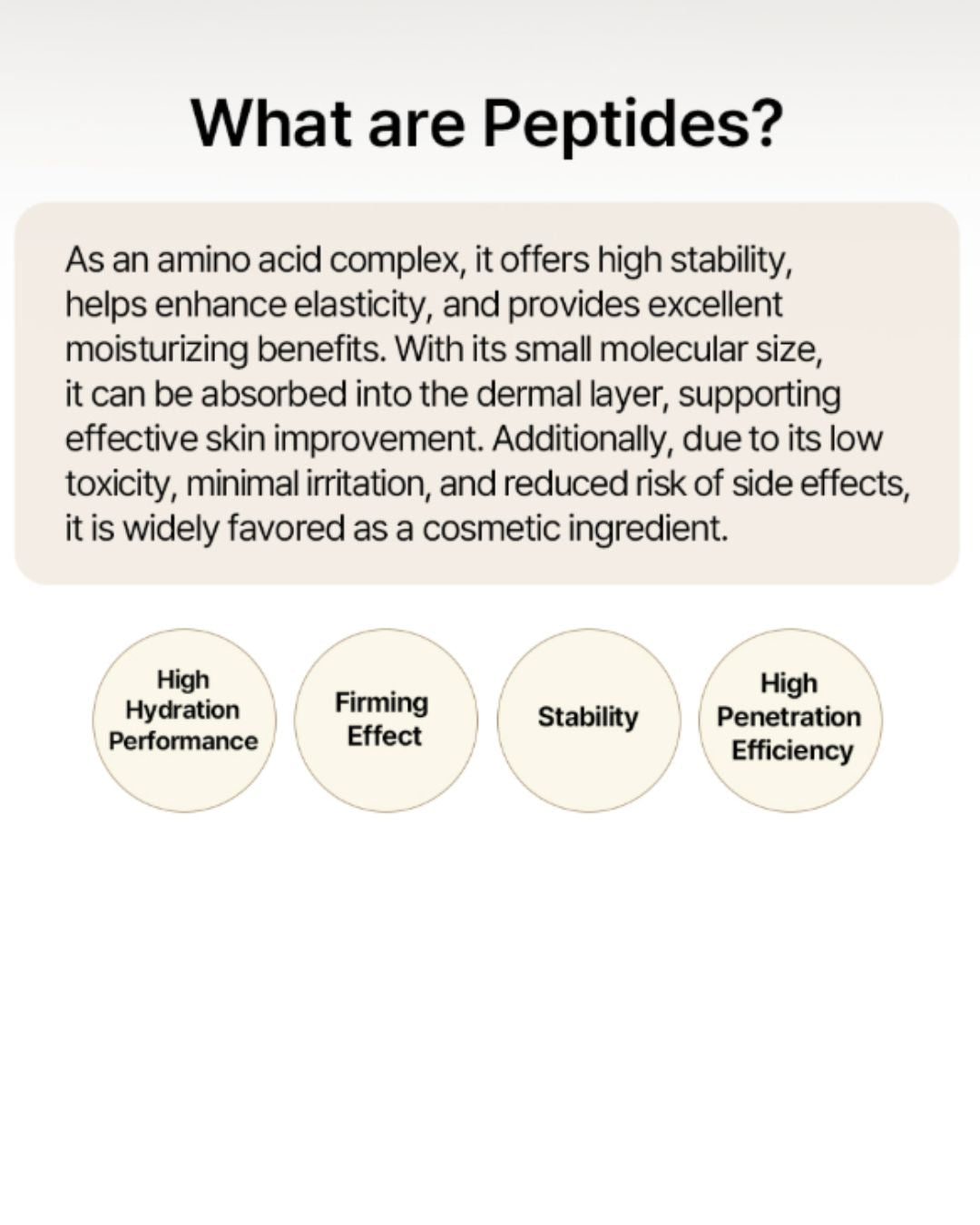 What are Peptides?

As an amino acid complex, it offers high stability, helps enhance elasticity, and provides excellent moisturizing benefits. With its small molecular size, it can be absorbed into the dermal layer, supporting effective skin improvement. Additionally, due to its low toxicity, minimal irritation, and reduced risk of side effects, it is widely favored as a cosmetic ingredient.

High Hydration Performance

Firming Effect

Stability

High Penetration Efficiency